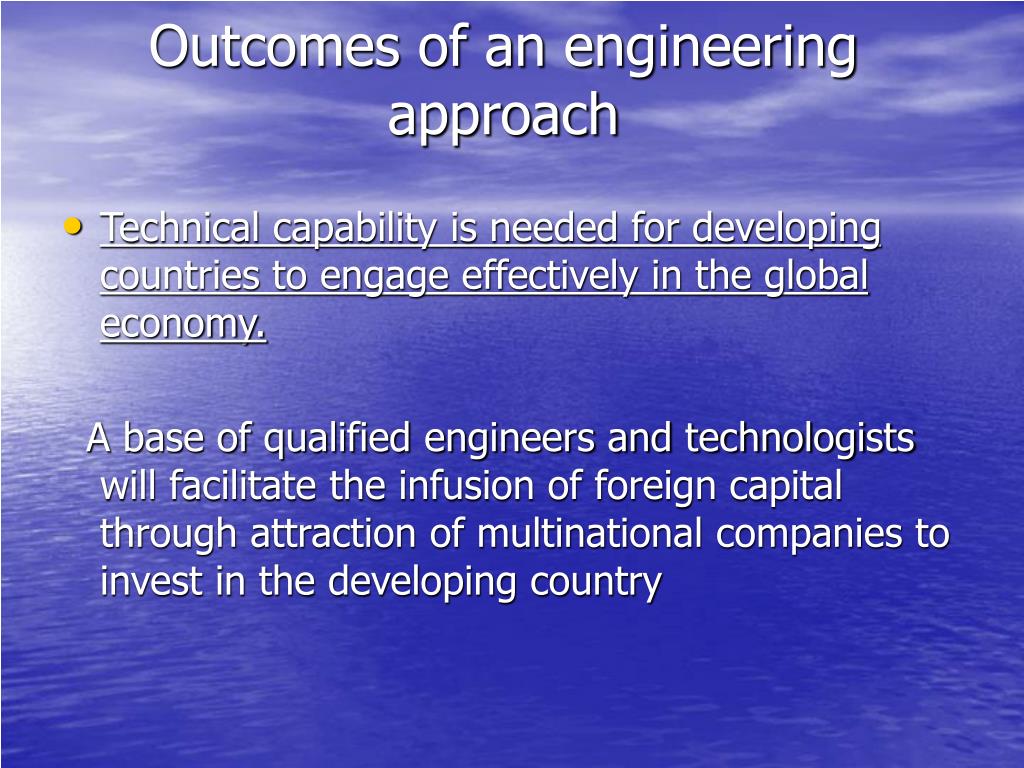 Outcomes of an engineering approach

• Technical capability is needed for developing countries to engage effectively in the global economy.

A base of qualified engineers and technologists will facilitate the infusion of foreign capital through attraction of multinational companies to invest in the developing country